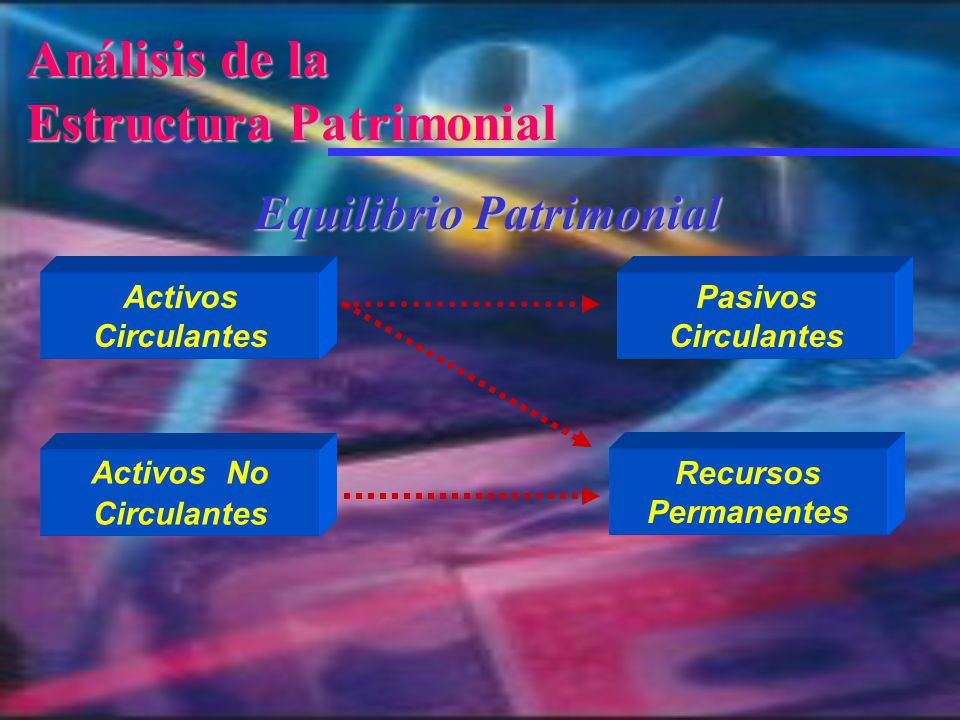 Análisis de la Estructura Patrimonial

Equilibrio Patrimonial

Activos Circulantes

Pasivos Circulantes

Activos No Circulantes

Recursos Permanentes